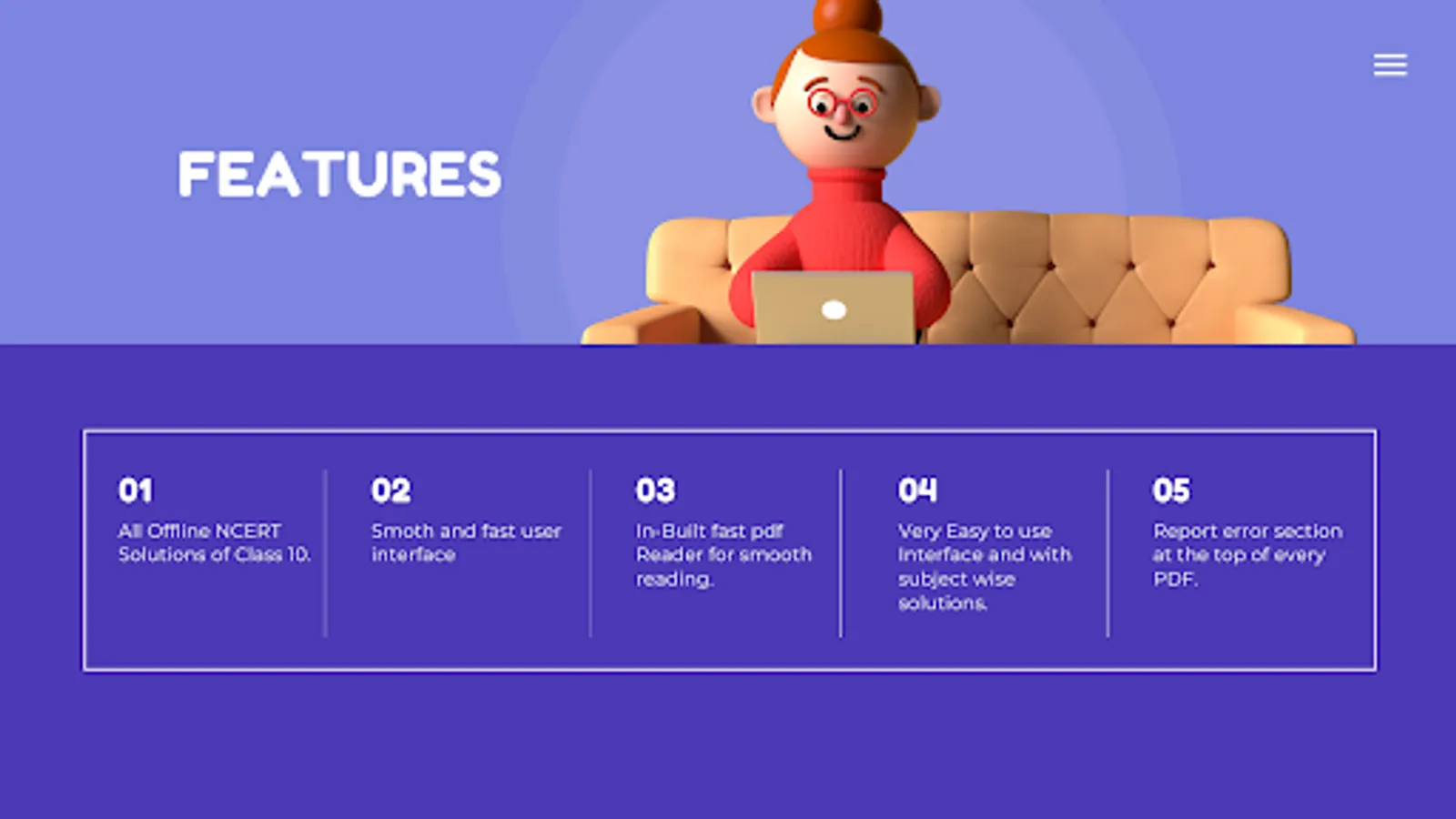 FEATURES

01
All Offline NCERT Solutions of Class 10.

02
Smoth and fast user interface

03
In-Built fast pdf Reader for smooth reading.

04
Very Easy to use interface and with subject wise solutions.

05
Report error section at the top of every PDF.